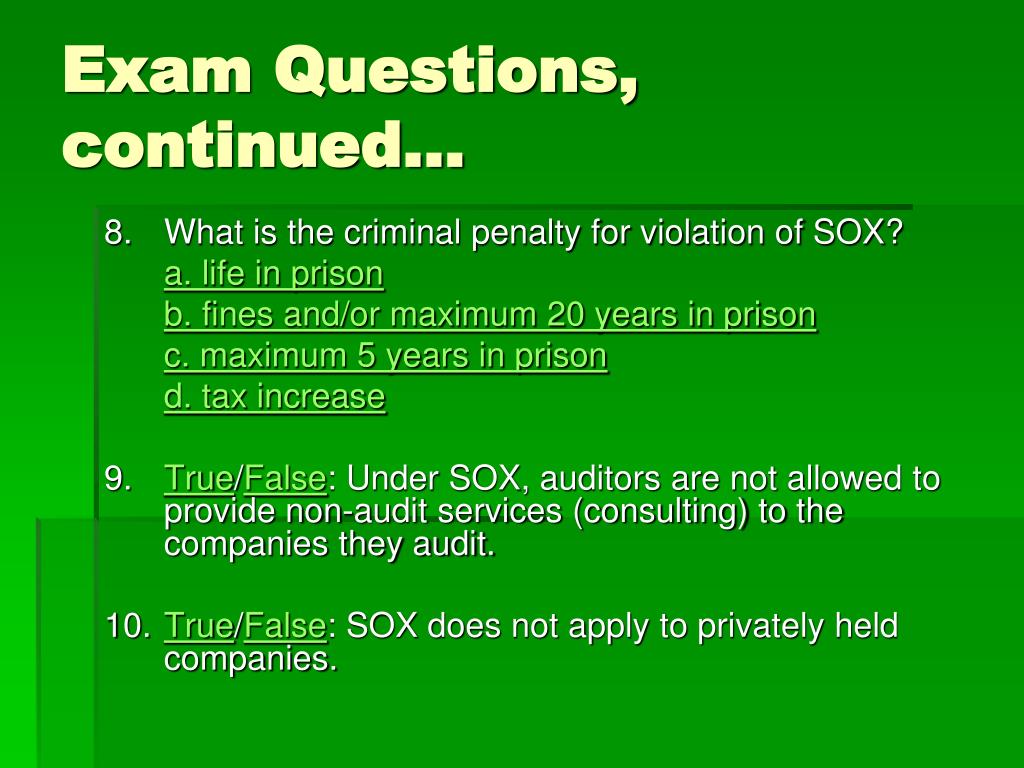 Exam Questions, continued…

8. What is the criminal penalty for violation of SOX?
a. life in prison
b. fines and/or maximum 20 years in prison
c. maximum 5 years in prison
d. tax increase

9. True/False: Under SOX, auditors are not allowed to provide non-audit services (consulting) to the companies they audit.

10. True/False: SOX does not apply to privately held companies.